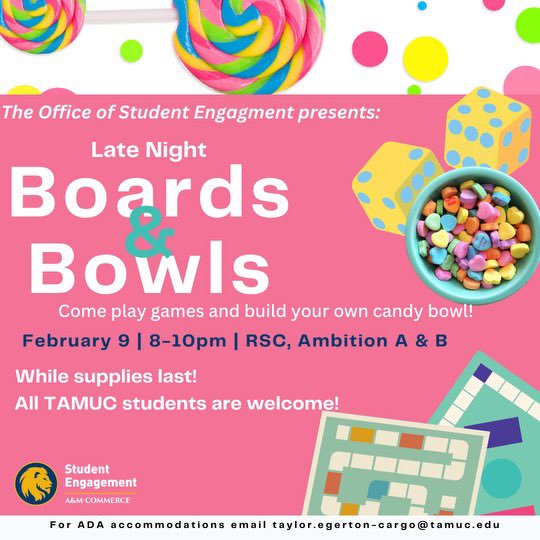 The Office of Student Engagment presents:

Late Night

Boards & Bowls

Come play games and build your own candy bowl!

February 9 | 8-10pm | RSC, Ambition A & B

While supplies last!

All TAMUC students are welcome!

Student Engagement
A&M-COMMERCE

For ADA accommodations email taylor.egerton-cargo@tamuc.edu